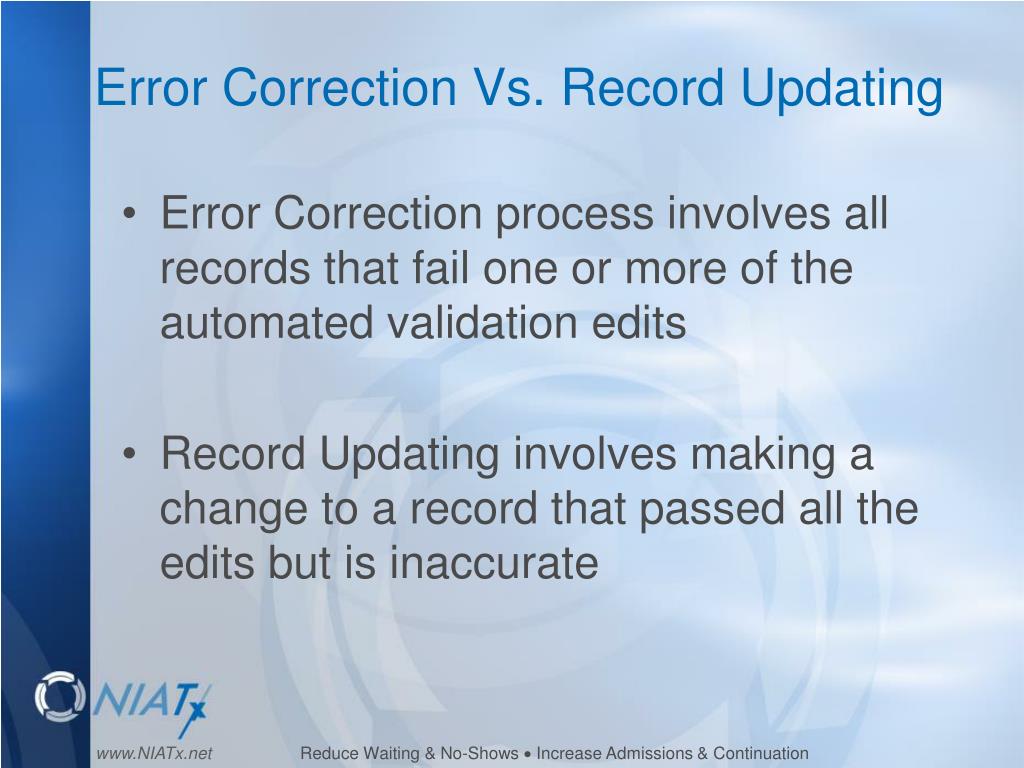 Error Correction Vs. Record Updating

• Error Correction process involves all records that fail one or more of the automated validation edits

• Record Updating involves making a change to a record that passed all the edits but is inaccurate

NIATx

www.NIATx.net

Reduce Waiting & No-Shows • Increase Admissions & Continuation